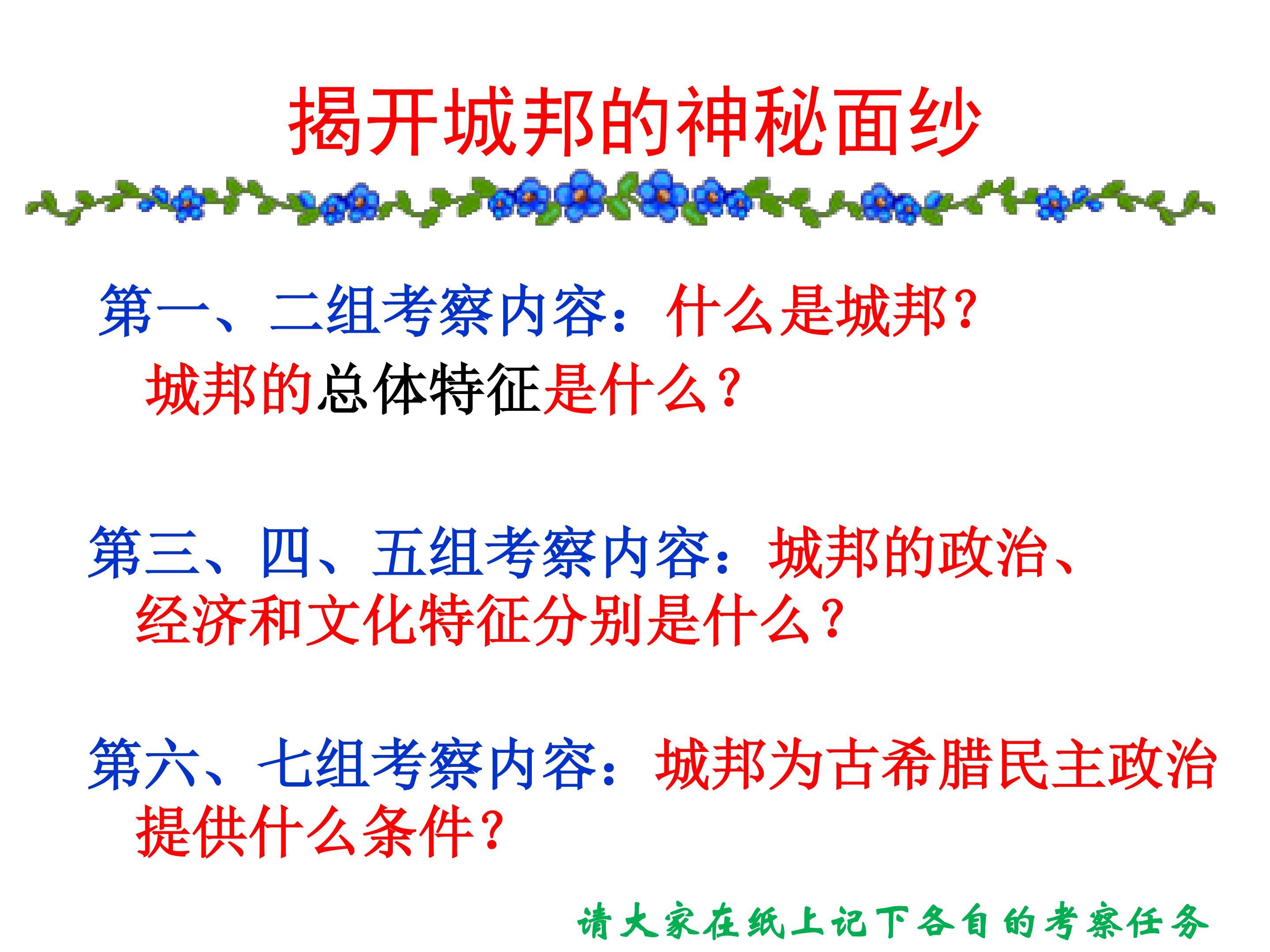 揭开城邦的神秘面纱

第一、二组考察内容：什么是城邦？城邦的总体特征是什么？

第三、四、五组考察内容：城邦的政治、经济和文化特征分别是什么？

第六、七组考察内容：城邦为古希腊民主政治提供什么条件？

请大家在纸上记下各自的考察任务